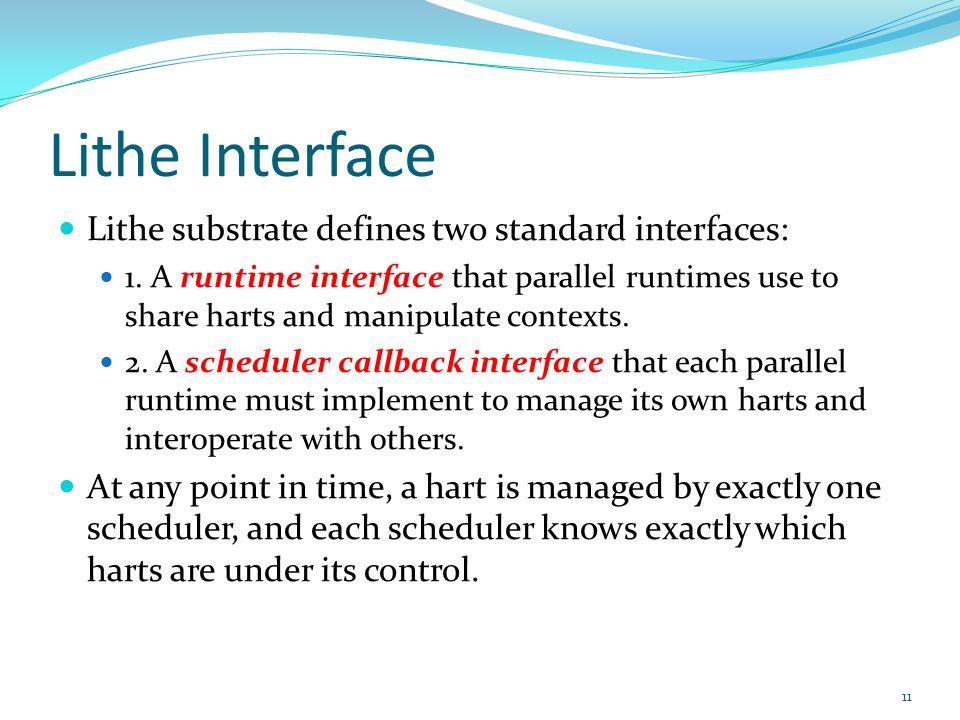 Lithe Interface

Lithe substrate defines two standard interfaces:

1. A runtime interface that parallel runtimes use to share harts and manipulate contexts.

2. A scheduler callback interface that each parallel runtime must implement to manage its own harts and interoperate with others.

At any point in time, a hart is managed by exactly one scheduler, and each scheduler knows exactly which harts are under its control.

11